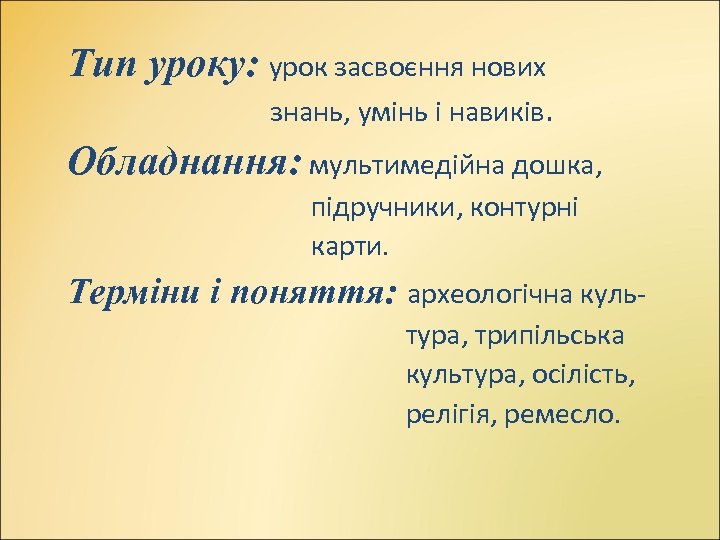 Тип уроку: урок засвоєння нових знань, умінь і навиків.

Обладнання: мультимедійна дошка, підручники, контурні карти.

Терміни і поняття: археологічна культура, трипільська культура, осілість, релігія, ремесло.